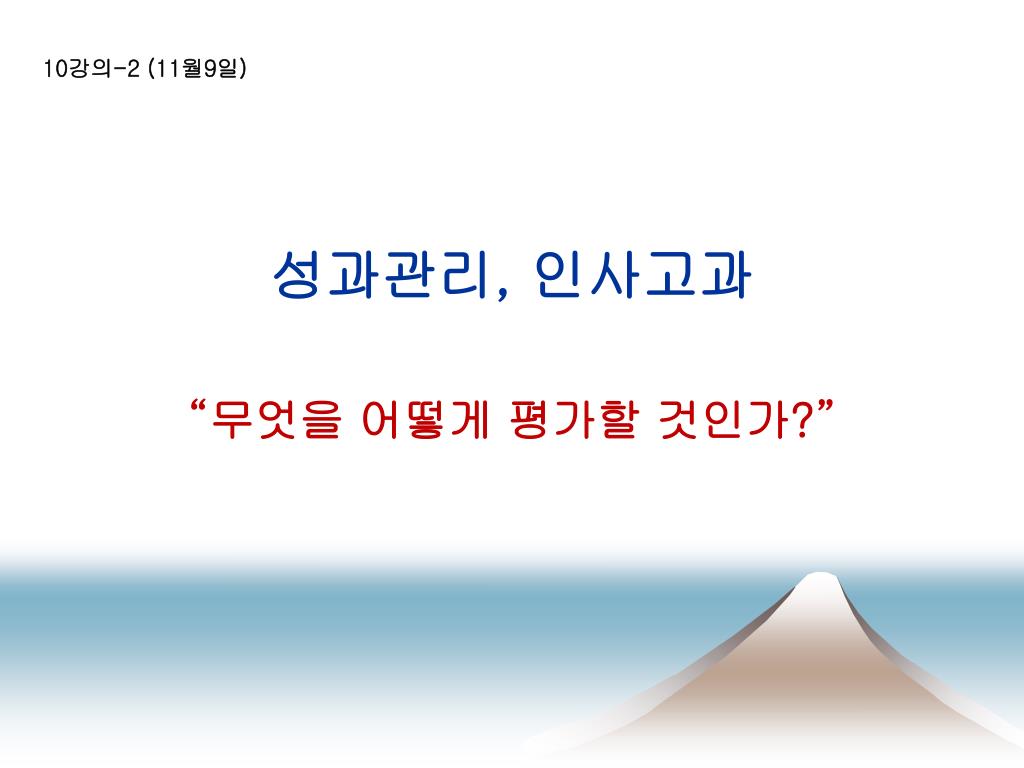 10강의-2 (11월9일)

성과관리, 인사고과

“무엇을 어떻게 평가할 것인가?”